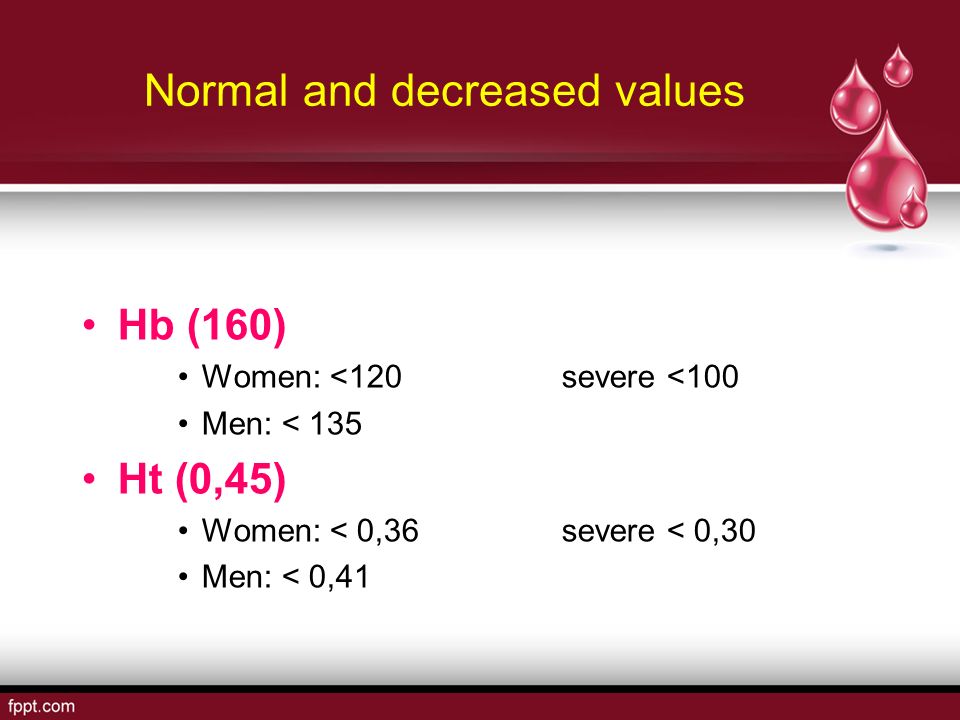 Normal and decreased values

• Hb (160)
  • Women: <120 severe <100
  • Men: < 135
• Ht (0,45)
  • Women: < 0,36 severe < 0,30
  • Men: < 0,41

fppt.com